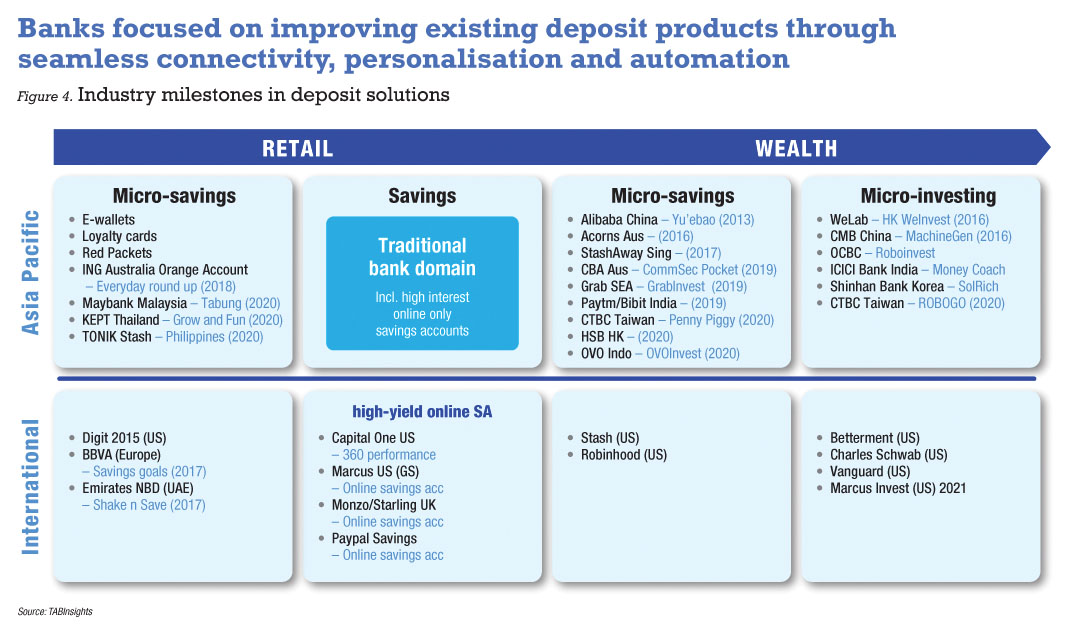 Banks focused on improving existing deposit products through seamless connectivity, personalisation and automation

Figure 4. Industry milestones in deposit solutions

RETAIL

WEALTH

Asia Pacific

Micro-savings
- E-wallets
- Loyalty cards
- Red Packets
- ING Australia Orange Account – Everyday round up (2018)
- Maybank Malaysia – Tabung (2020)
- KEPT Thailand – Grow and Fun (2020)
- TONIK Stash – Philippines (2020)

Savings
Traditional bank domain
Incl. high interest online only savings accounts

Micro-savings
- Alibaba China – Yu'ebao (2013)
- Acorns Aus – (2016)
- StashAway Sing – (2017)
- CBA Aus – CommSec Pocket (2019)
- Grab SEA – GrabInvest (2019)
- Paytm/Bibit India – (2019)
- CTBC Taiwan – Penny Piggy (2020)
- HSB HK – (2020)
- OVO Indo – OVOInvest (2020)

Micro-investing
- WeLab – HK WeInvest (2016)
- CMB China – MachineGen (2016)
- OCBC – Roboinvest
- ICICI Bank India – Money Coach
- Shinhan Bank Korea – SolRich
- CTBC Taiwan – ROBOGO (2020)

International

- Digit 2015 (US)
- BBVA (Europe) – Savings goals (2017)
- Emirates NBD (UAE) – Shake n Save (2017)

high-yield online SA
- Capital One US – 360 performance
- Marcus US (GS) – Online savings acc
- Monzo/Starling UK – Online savings acc
- Paypal Savings – Online savings acc

- Stash (US)
- Robinhood (US)

- Betterment (US)
- Charles Schwab (US)
- Vanguard (US)
- Marcus Invest (US) 2021

Source: TABInsights